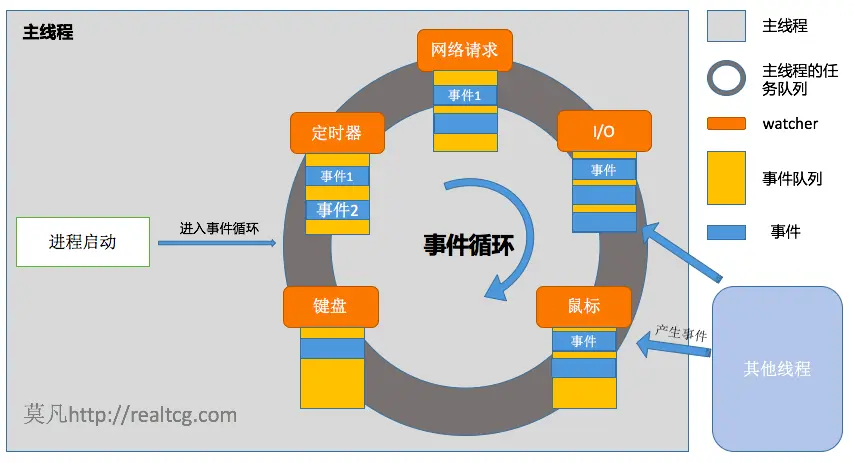 主线程

网络请求
事件1

定时器
事件1
事件2

I/O
事件

进程启动
进入事件循环

事件循环

键盘

鼠标
事件

产生事件

其他线程

莫凡http://realtcg.com

主线程
主线程的任务队列
watcher
事件队列
事件